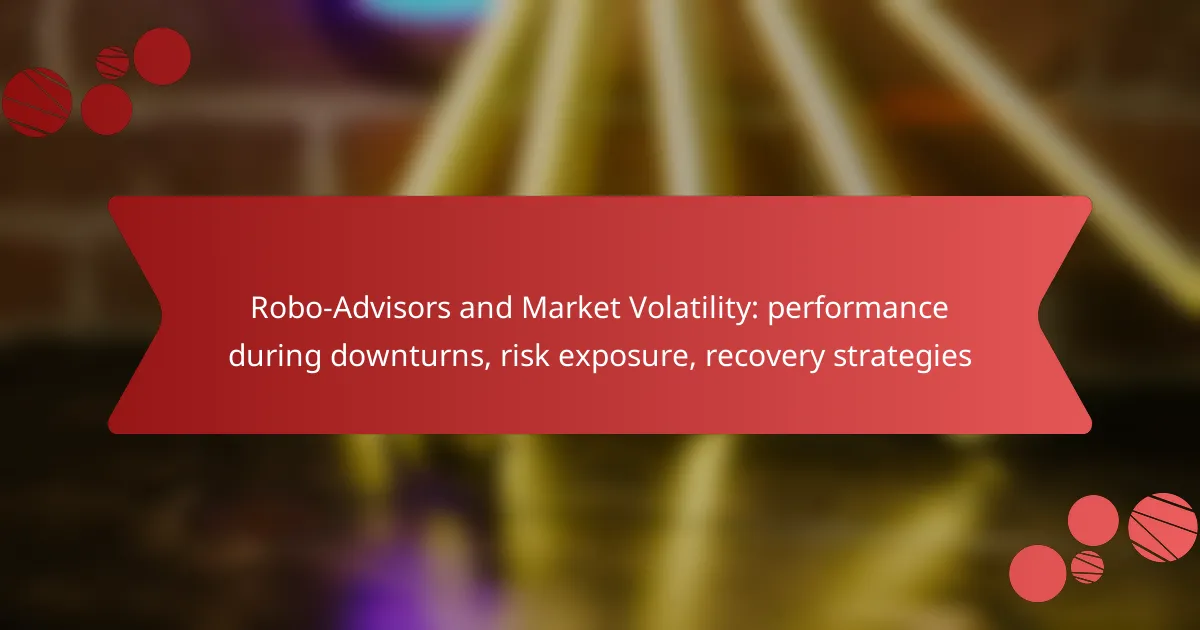 Robo-Advisors and Market Volatility: performance during downturns, risk exposure, recovery strategies